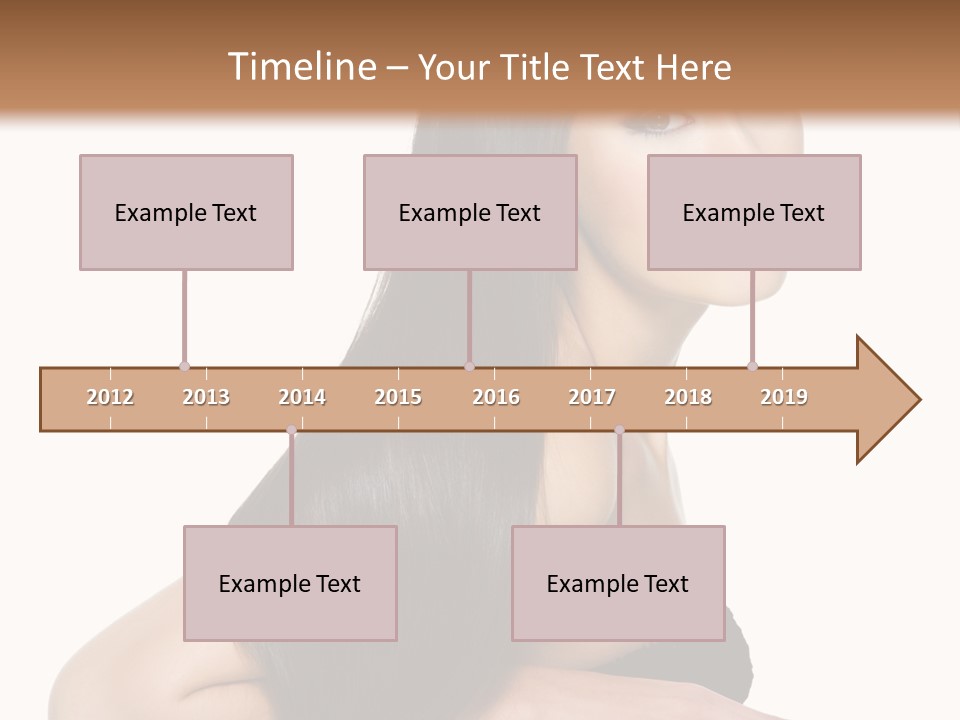 Timeline – Your Title Text Here

Example Text

Example Text

Example Text

2012 2013 2014 2015 2016 2017 2018 2019

Example Text

Example Text